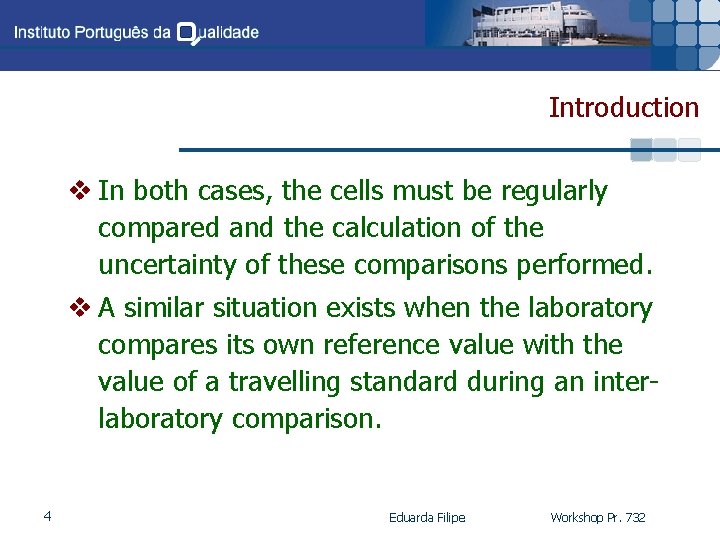 Instituto Português da Qualidade

Introduction

❖ In both cases, the cells must be regularly compared and the calculation of the uncertainty of these comparisons performed.

❖ A similar situation exists when the laboratory compares its own reference value with the value of a travelling standard during an inter-laboratory comparison.

4

Eduarda Filipe

Workshop Pr. 732